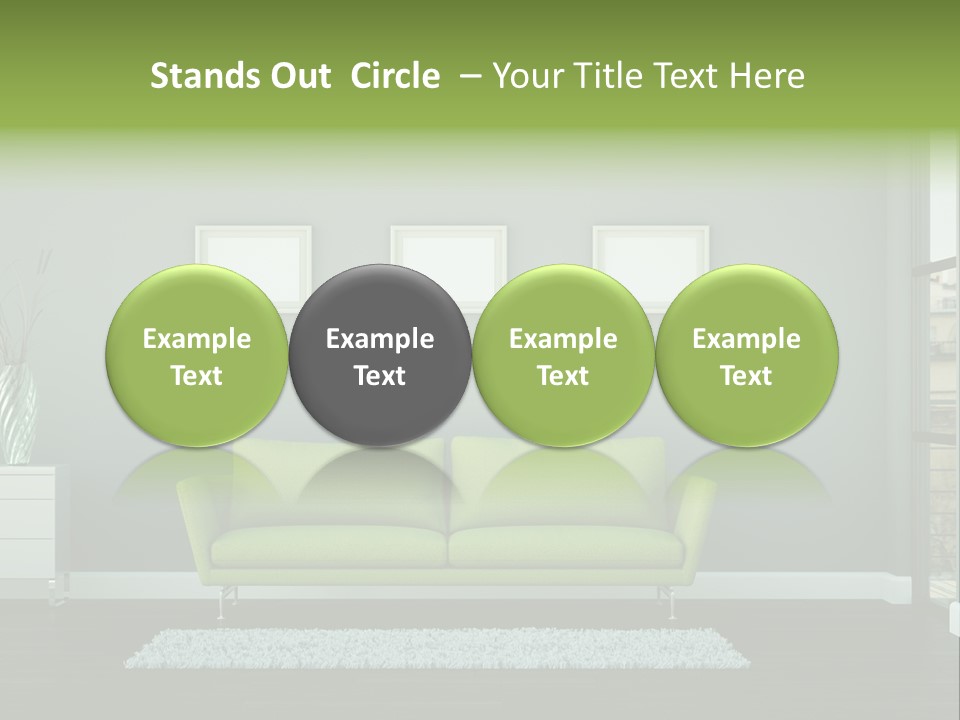 Stands Out Circle – Your Title Text Here

Example Text

Example Text

Example Text

Example Text